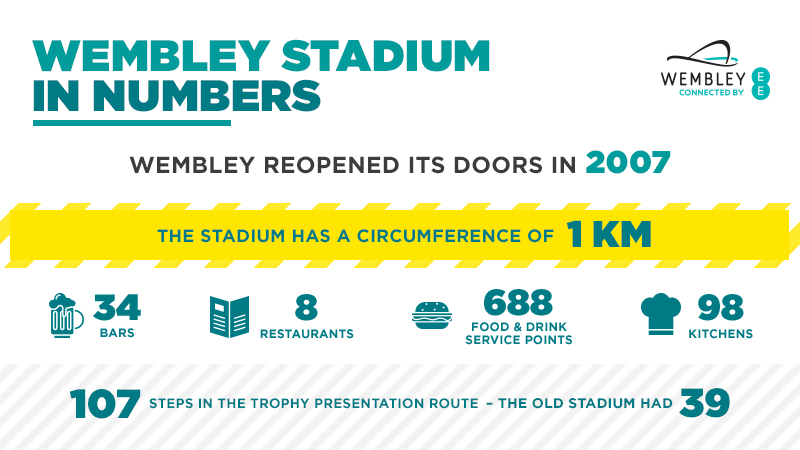 WEMBLEY STADIUM IN NUMBERS

WEMBLEY CONNECTED BY EE

WEMBLEY REOPENED ITS DOORS IN 2007

THE STADIUM HAS A CIRCUMFERENCE OF 1 KM

34 BARS

8 RESTAURANTS

688 FOOD & DRINK SERVICE POINTS

98 KITCHENS

107 STEPS IN THE TROPHY PRESENTATION ROUTE – THE OLD STADIUM HAD 39